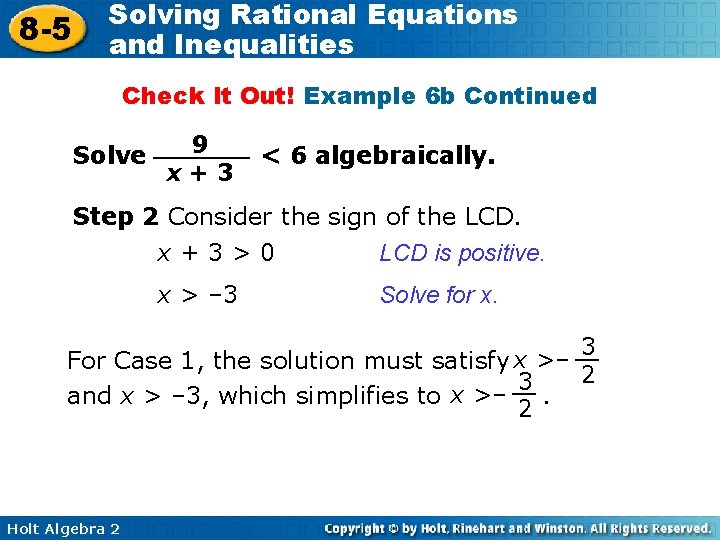 8-5 Solving Rational Equations and Inequalities

Check It Out! Example 6b Continued

Solve $\frac{9}{x+3} < 6$ algebraically.

Step 2 Consider the sign of the LCD.

$x + 3 > 0$ LCD is positive.

$x > -3$ Solve for x.

For Case 1, the solution must satisfy $x > -\frac{3}{2}$ and $x > -3$, which simplifies to $x > -\frac{3}{2}$.

Holt Algebra 2

Copyright © by Holt, Rinehart and Winston. All Rights Reserved.